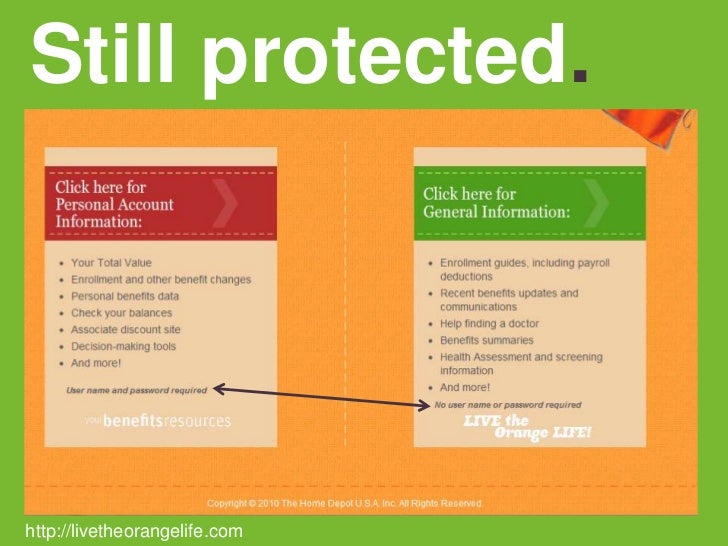 Still protected.

Click here for Personal Account Information:

- Your Total Value
- Enrollment and other benefit changes
- Personal benefits data
- Check your balances
- Associate discount site
- Decision-making tools
- And more!

User name and password required

yourbenefitsresources

Click here for General Information:

- Enrollment guides, including payroll deductions
- Recent benefits updates and communications
- Help finding a doctor
- Benefits summaries
- Health Assessment and screening information
- And more!

No user name or password required

LIVE the Orange LIFE!

Copyright © 2010 The Home Depot U.S.A. Inc. All Rights Reserved.

http://livetheorangelife.com